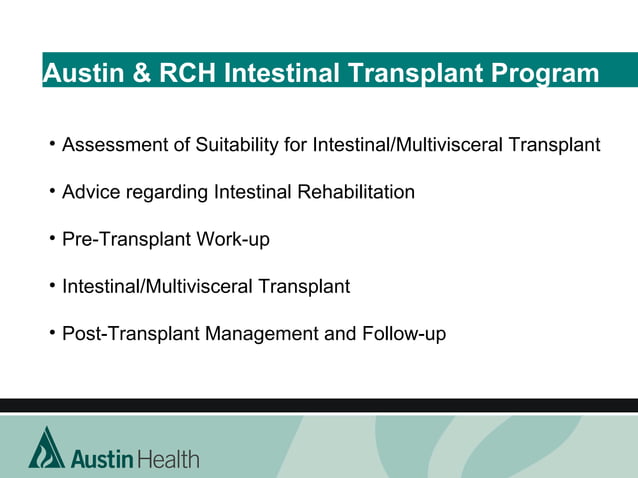 Austin & RCH Intestinal Transplant Program

• Assessment of Suitability for Intestinal/Multivisceral Transplant

• Advice regarding Intestinal Rehabilitation

• Pre-Transplant Work-up

• Intestinal/Multivisceral Transplant

• Post-Transplant Management and Follow-up

Austin Health